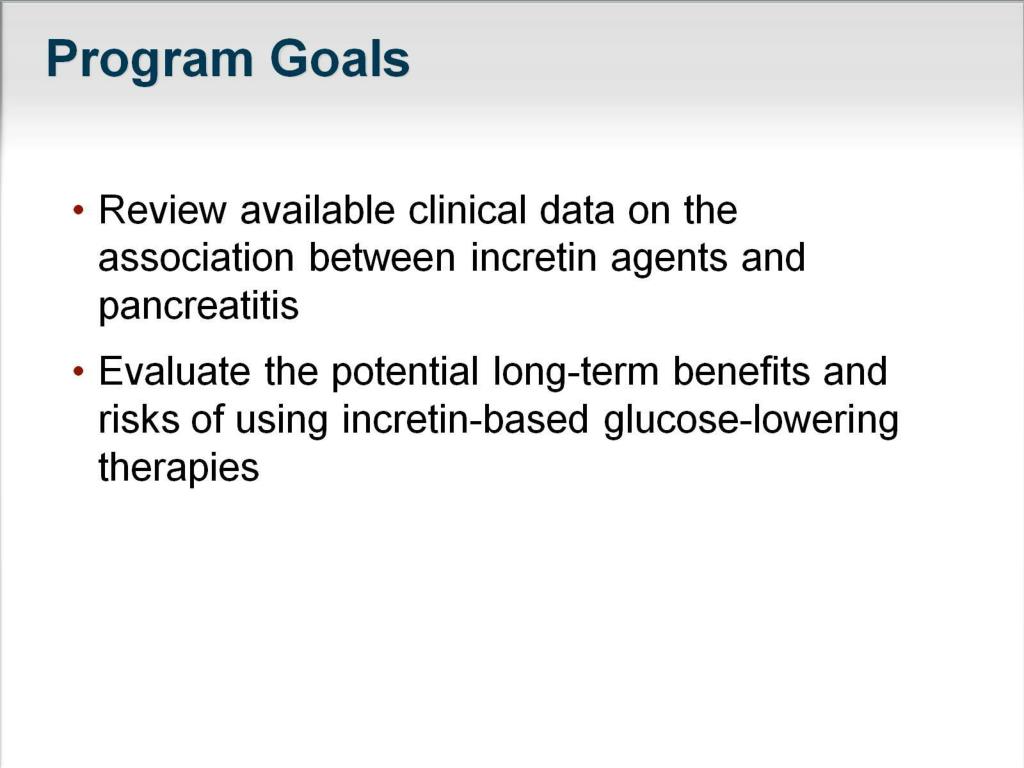 Program Goals

• Review available clinical data on the association between incretin agents and pancreatitis

• Evaluate the potential long-term benefits and risks of using incretin-based glucose-lowering therapies